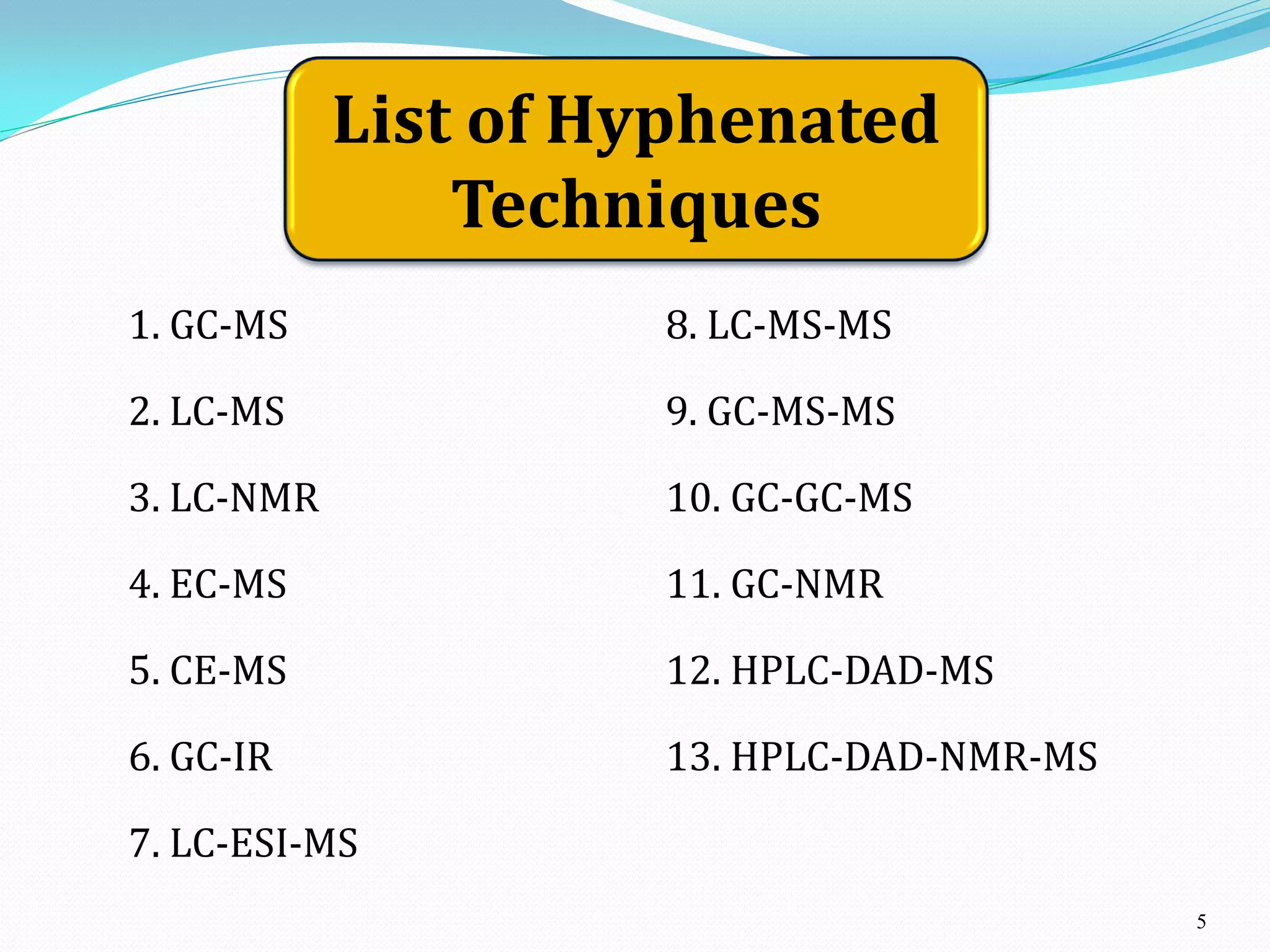 List of Hyphenated Techniques

1. GC-MS

2. LC-MS

3. LC-NMR

4. EC-MS

5. CE-MS

6. GC-IR

7. LC-ESI-MS

8. LC-MS-MS

9. GC-MS-MS

10. GC-GC-MS

11. GC-NMR

12. HPLC-DAD-MS

13. HPLC-DAD-NMR-MS

5